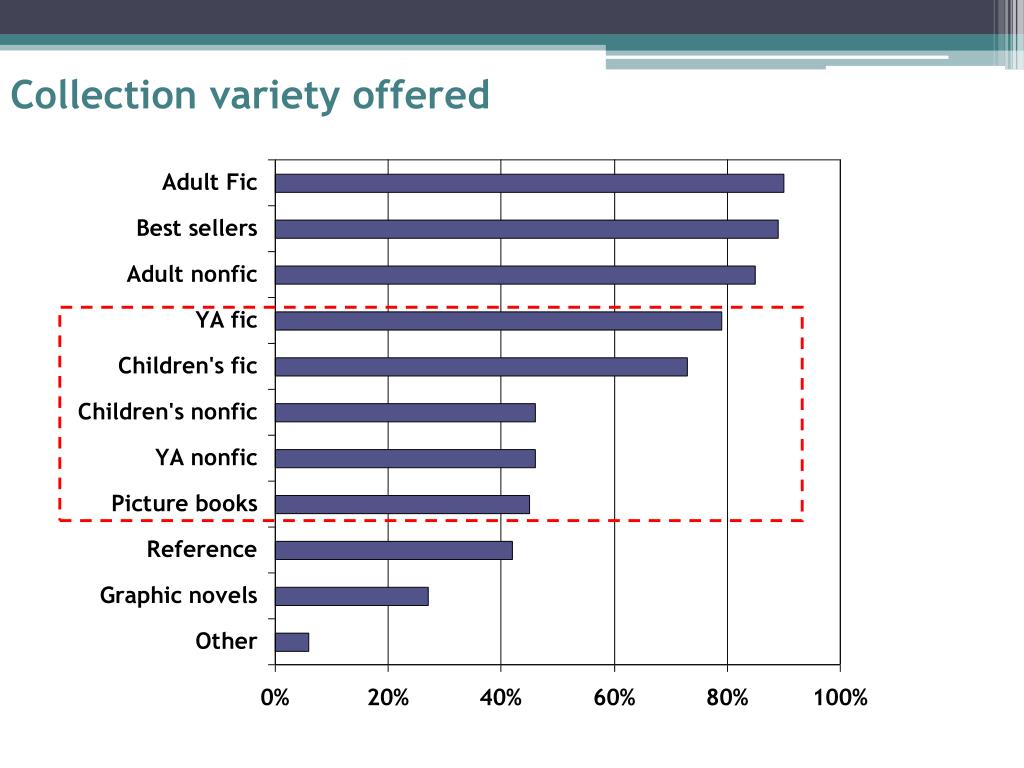 Collection variety offered

Adult Fic
Best sellers
Adult nonfic
YA fic
Children's fic
Children's nonfic
YA nonfic
Picture books
Reference
Graphic novels
Other

0%
20%
40%
60%
80%
100%